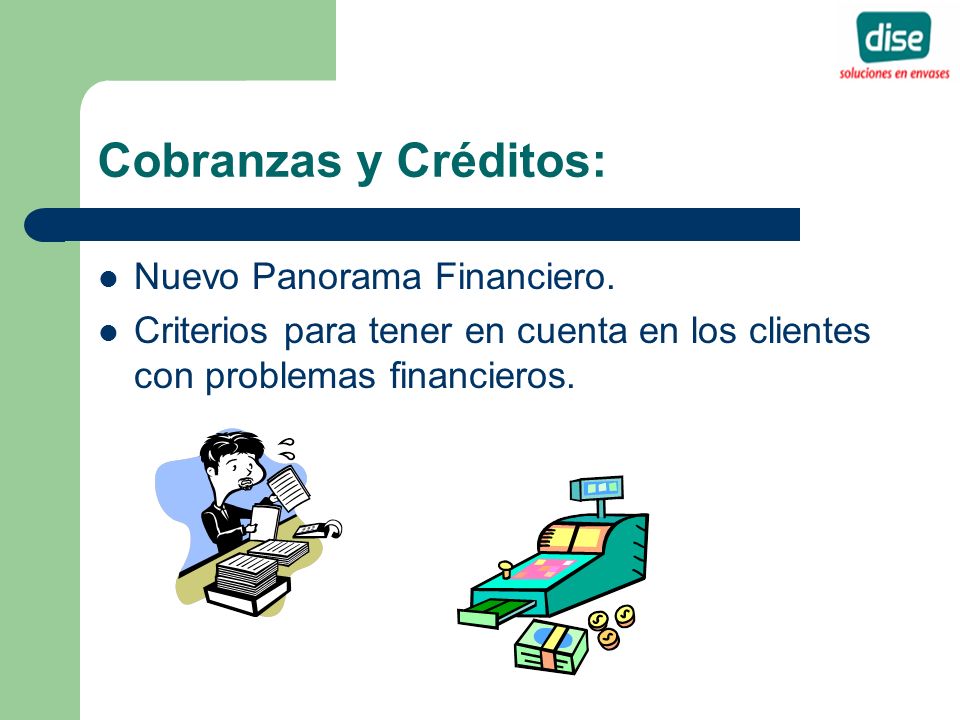 dise
soluciones en envases

Cobranzas y Créditos:

- Nuevo Panorama Financiero.
- Criterios para tener en cuenta en los clientes con problemas financieros.